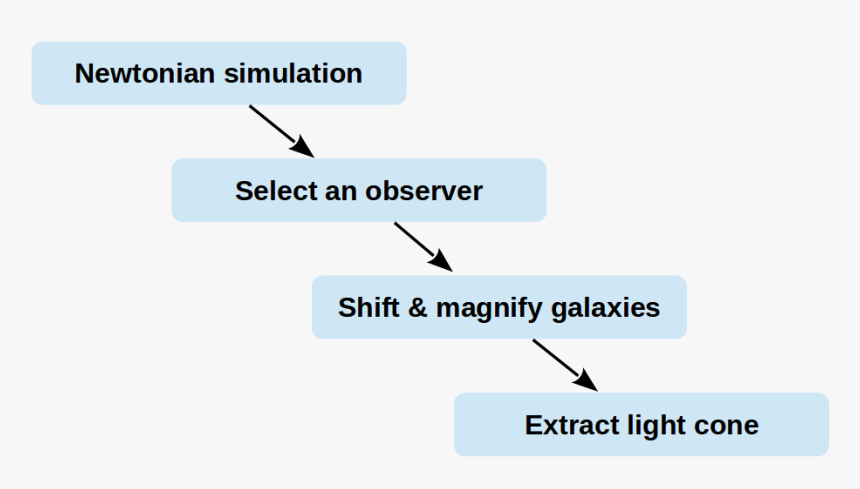 Newtonian simulation

Select an observer

Shift & magnify galaxies

Extract light cone